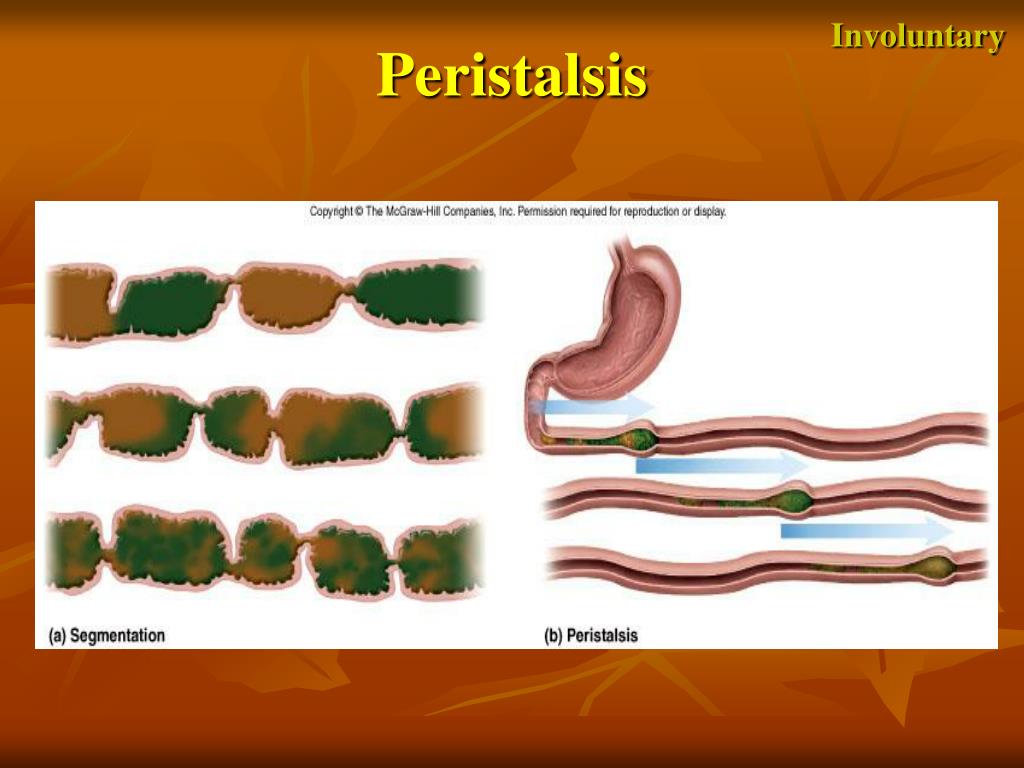 Involuntary

Peristalsis

Copyright © The McGraw-Hill Companies, Inc. Permission required for reproduction or display.

(a) Segmentation

(b) Peristalsis